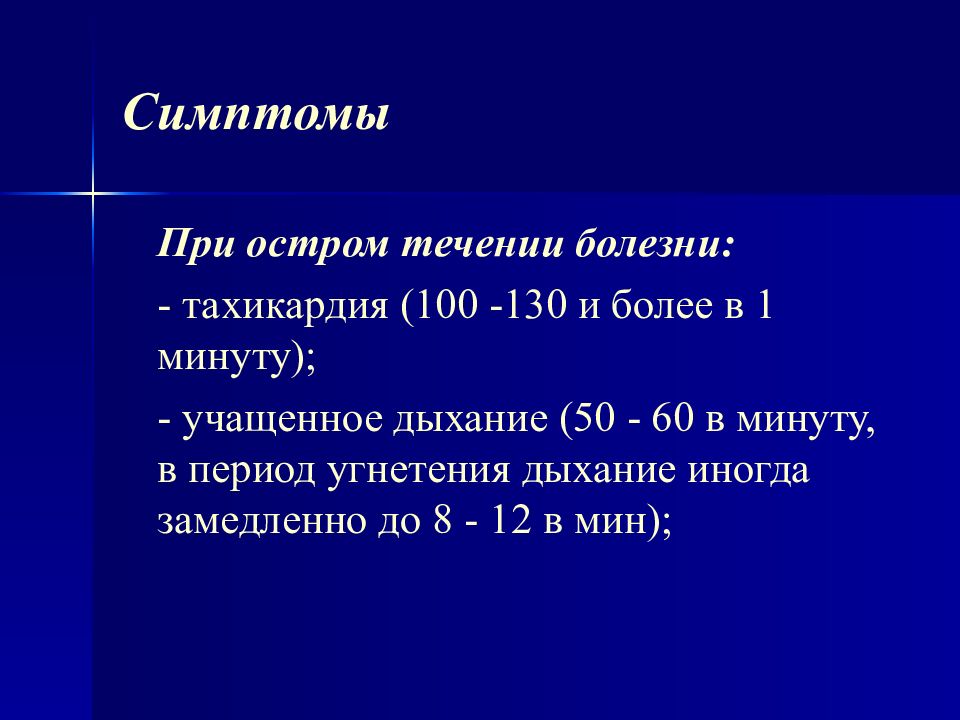 Симптомы

При остром течении болезни:

- тахикардия (100 -130 и более в 1 минуту);

- учащенное дыхание (50 - 60 в минуту, в период угнетения дыхание иногда замедленно до 8 - 12 в мин);